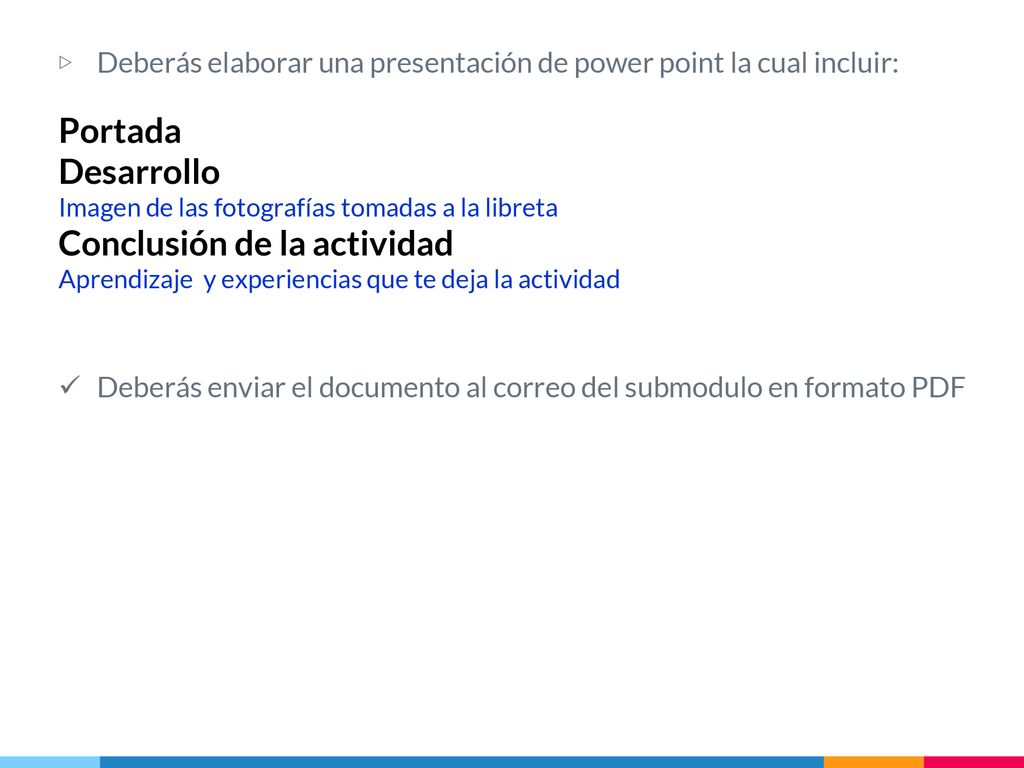 ▷ Deberás elaborar una presentación de power point la cual incluir:

Portada
Desarrollo
Imagen de las fotografías tomadas a la libreta
Conclusión de la actividad
Aprendizaje y experiencias que te deja la actividad

✓ Deberás enviar el documento al correo del submodulo en formato PDF